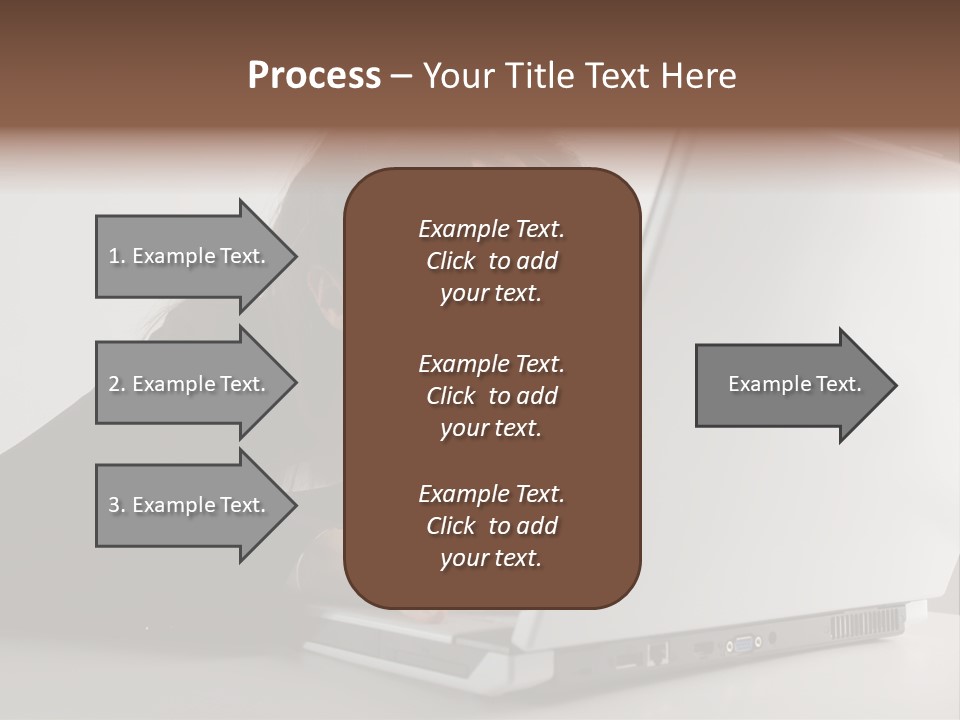 Process – Your Title Text Here

1. Example Text.

2. Example Text.

3. Example Text.

Example Text. Click to add your text.

Example Text. Click to add your text.

Example Text. Click to add your text.

Example Text.